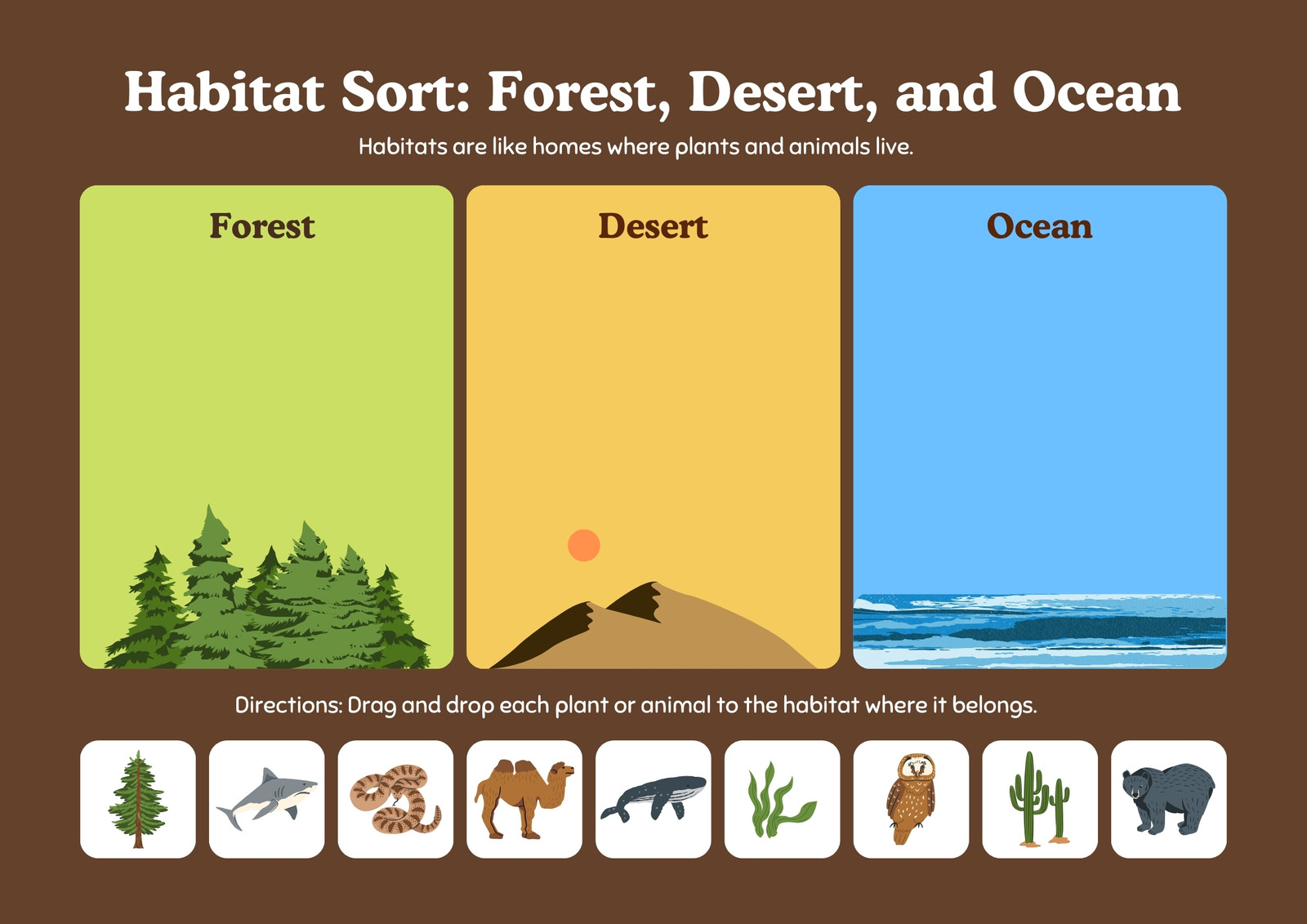 Habitat Sort: Forest, Desert, and Ocean

Habitats are like homes where plants and animals live.

Forest

Desert

Ocean

Directions: Drag and drop each plant or animal to the habitat where it belongs.